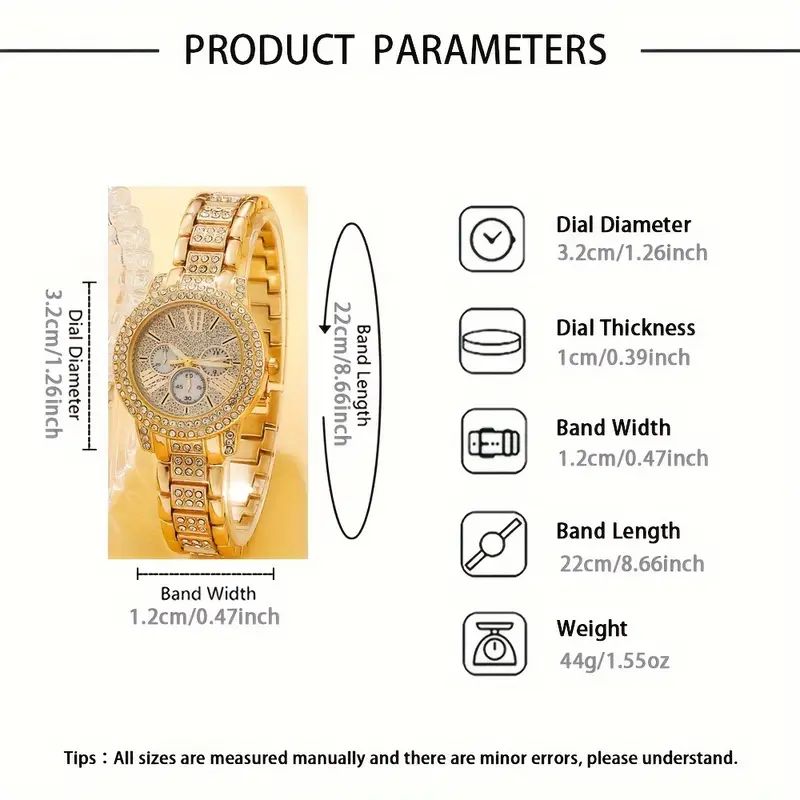 PRODUCT PARAMETERS

Dial Diameter
3.2cm/1.26inch

Band Length
22cm/8.66inch

Band Width
1.2cm/0.47inch

Dial Diameter
3.2cm/1.26inch

Dial Thickness
1cm/0.39inch

Band Width
1.2cm/0.47inch

Band Length
22cm/8.66inch

Weight
44g/1.55oz

Tips：All sizes are measured manually and there are minor errors, please understand.